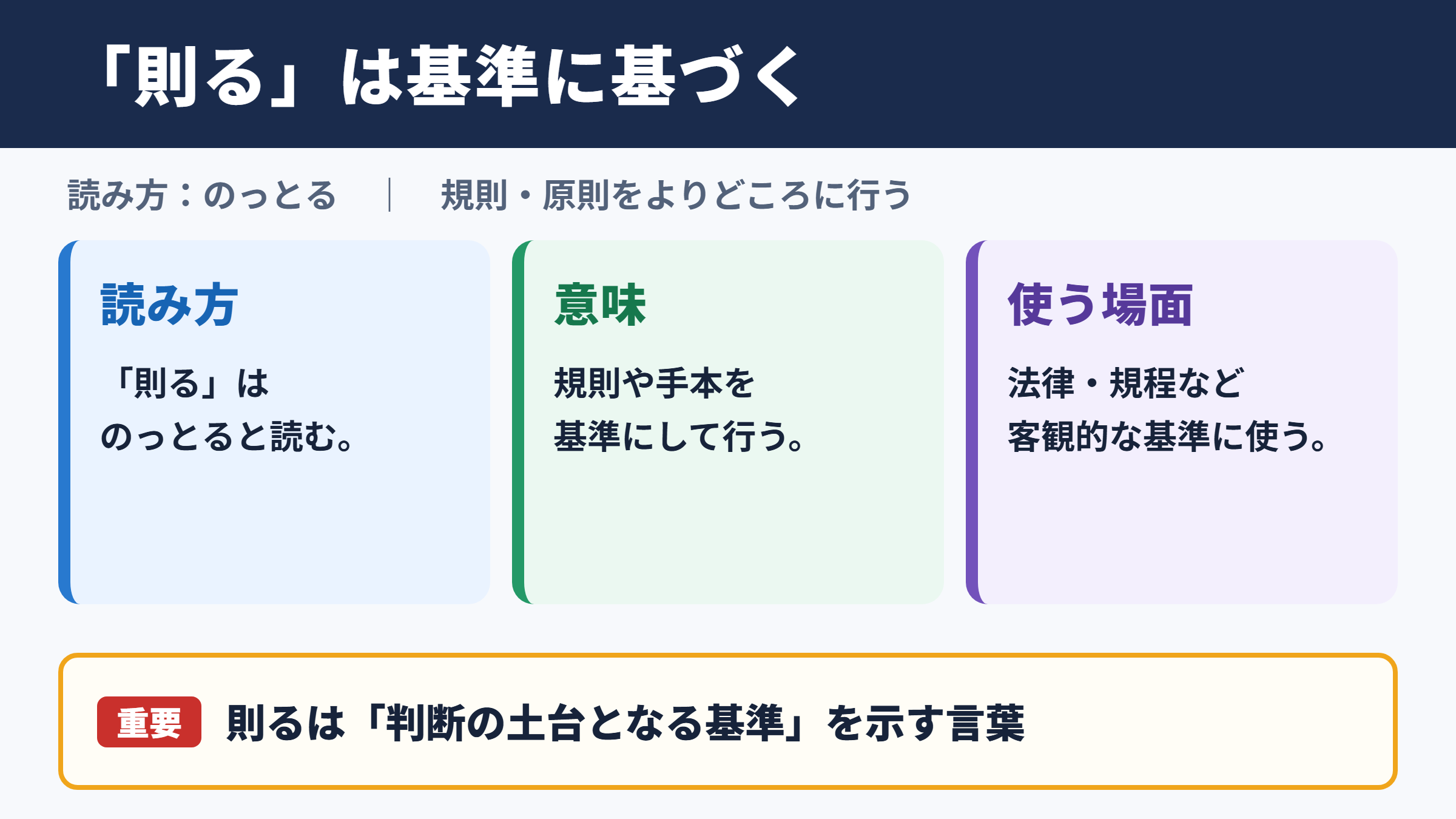 「則る」は基準に基づく

読み方：のっとる ｜ 規則・原則をよりどころに行う

読み方

「則る」は
のっとると読む。

意味

規則や手本を
基準にして行う。

使う場面

法律・規程など
客観的な基準に使う。

重要 則るは「判断の土台となる基準」を示す言葉